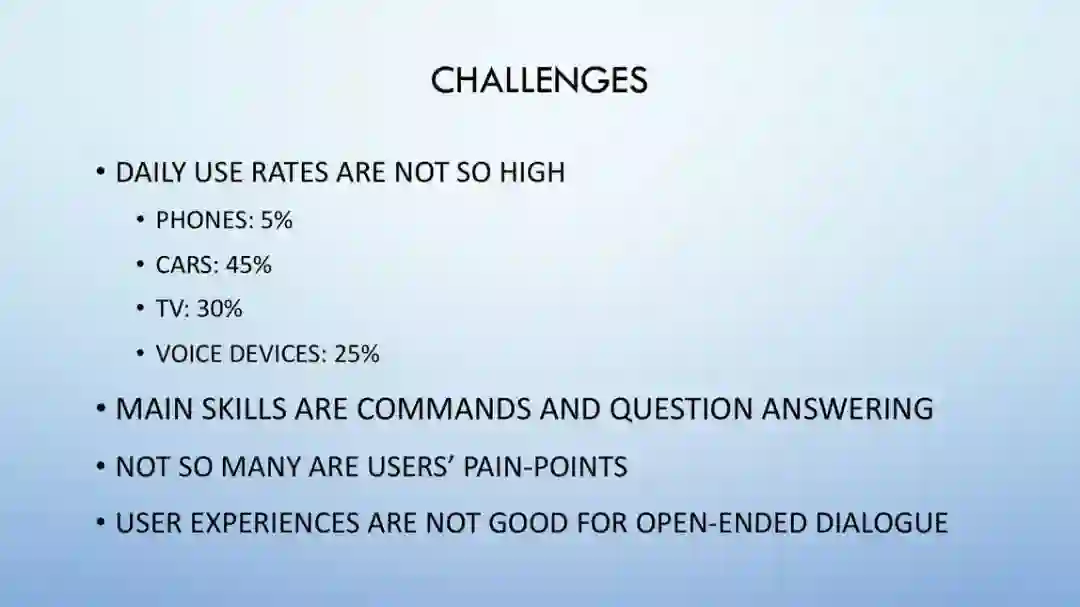 CHALLENGES

• DAILY USE RATES ARE NOT SO HIGH
  • PHONES: 5%
  • CARS: 45%
  • TV: 30%
  • VOICE DEVICES: 25%
• MAIN SKILLS ARE COMMANDS AND QUESTION ANSWERING
• NOT SO MANY ARE USERS' PAIN-POINTS
• USER EXPERIENCES ARE NOT GOOD FOR OPEN-ENDED DIALOGUE